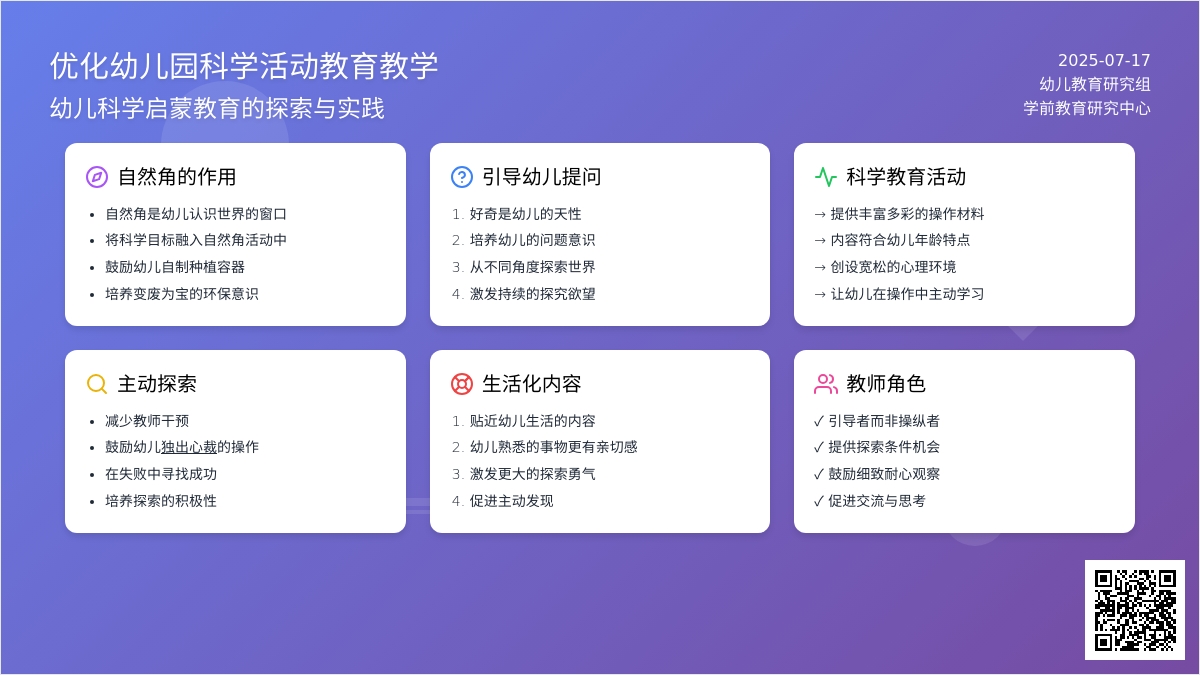 优化幼儿园科学活动教育教学

幼儿科学启蒙教育的探索与实践

2025-07-17
幼儿教育研究组
学前教育研究中心

自然角的作用

- 自然角是幼儿认识世界的窗口
- 将科学目标融入自然角活动中
- 鼓励幼儿自制种植容器
- 培养变废为宝的环保意识

引导幼儿提问

1. 好奇是幼儿的天性
2. 培养幼儿的问题意识
3. 从不同角度探索世界
4. 激发持续的探究欲望

科学教育活动

→ 提供丰富多彩的操作材料
→ 内容符合幼儿年龄特点
→ 创设宽松的心理环境
→ 让幼儿在操作中主动学习

主动探索

- 减少教师干预
- 鼓励幼儿独出心裁的操作
- 在失败中寻找成功
- 培养探索的积极性

生活化内容

1. 贴近幼儿生活的内容
2. 幼儿熟悉的事物更有亲切感
3. 激发更大的探索勇气
4. 促进主动发现

教师角色

✓ 引导者而非操纵者
✓ 提供探索条件机会
✓ 鼓励细致耐心观察
✓ 促进交流与思考